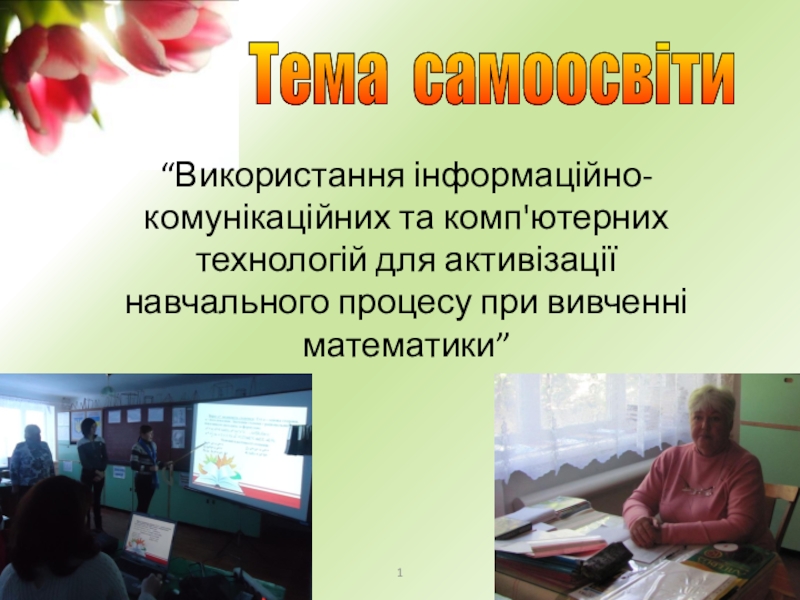 Тема самоосвіти

“Використання інформаційно-комунікаційних та комп'ютерних технологій для активізації навчального процесу при вивченні математики”

1